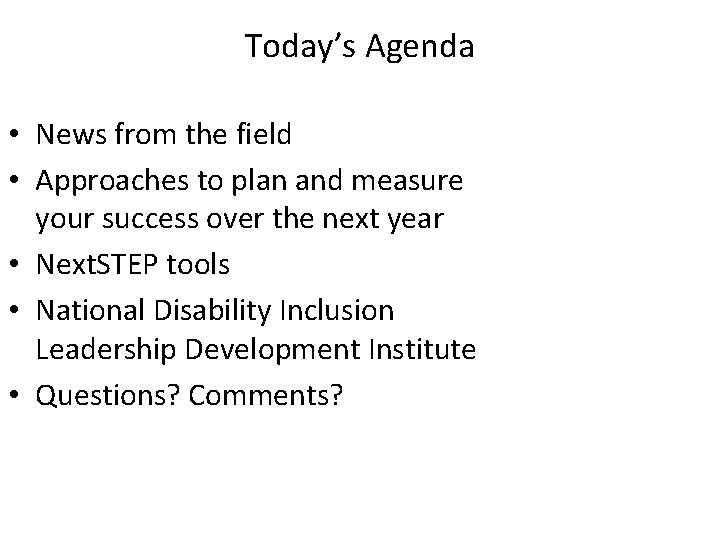 Today's Agenda

• News from the field
• Approaches to plan and measure your success over the next year
• NextSTEP tools
• National Disability Inclusion Leadership Development Institute
• Questions? Comments?